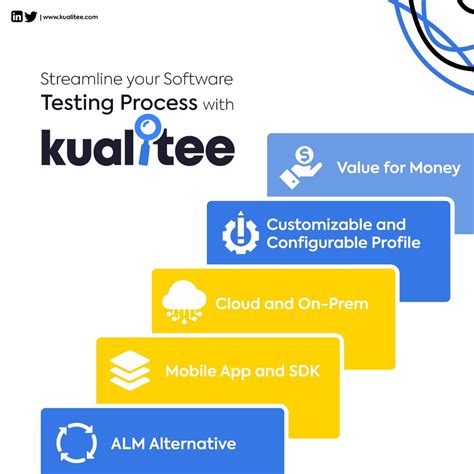 | www.kualitee.com

Streamline your Software Testing Process with

kualitee

Value for Money

Customizable and Configurable Profile

Cloud and On-Prem

Mobile App and SDK

ALM Alternative